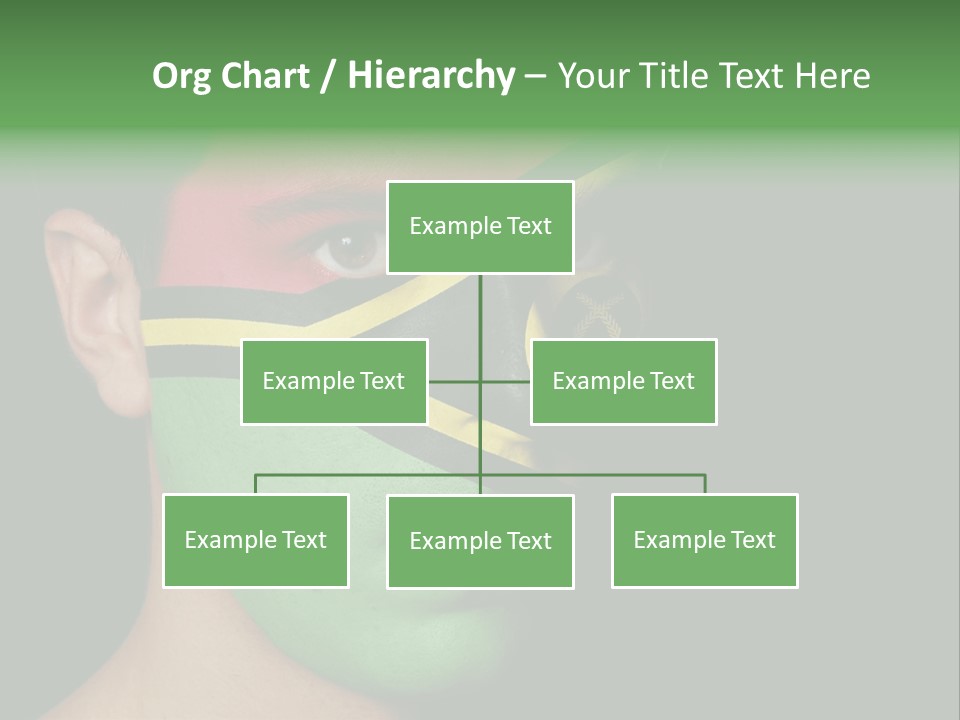 Org Chart / Hierarchy – Your Title Text Here

Example Text

Example Text

Example Text

Example Text

Example Text

Example Text